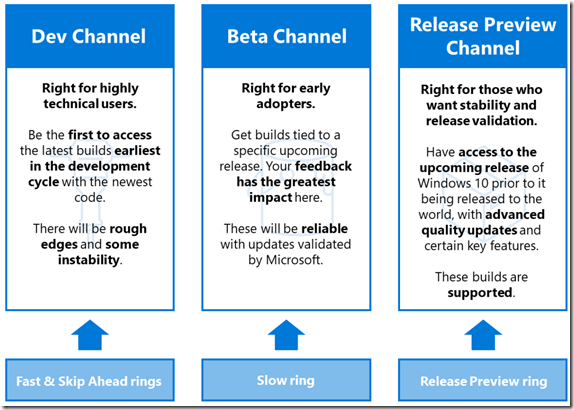 Dev Channel

Right for highly technical users.

Be the first to access the latest builds earliest in the development cycle with the newest code.

There will be rough edges and some instability.

Fast & Skip Ahead rings

Beta Channel

Right for early adopters.

Get builds tied to a specific upcoming release. Your feedback has the greatest impact here.

These will be reliable with updates validated by Microsoft.

Slow ring

Release Preview Channel

Right for those who want stability and release validation.

Have access to the upcoming release of Windows 10 prior to it being released to the world, with advanced quality updates and certain key features.

These builds are supported.

Release Preview ring